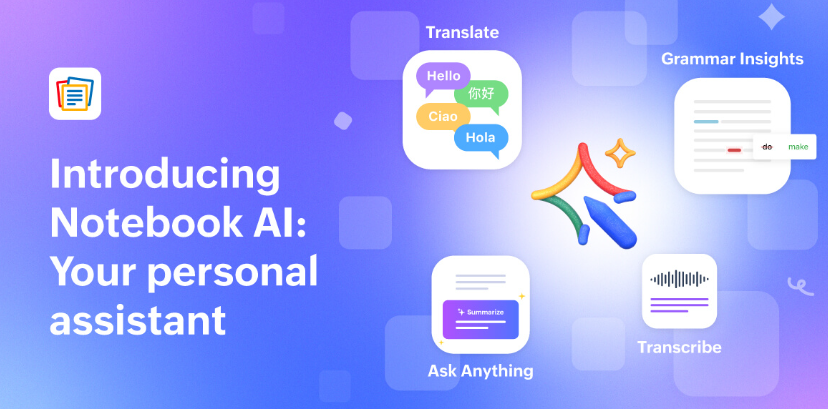 Introducing Notebook AI: Your personal assistant

Translate

Hello

你好

Ciao

Hola

Grammar Insights

do

make

Summarize

Ask Anything

Transcribe